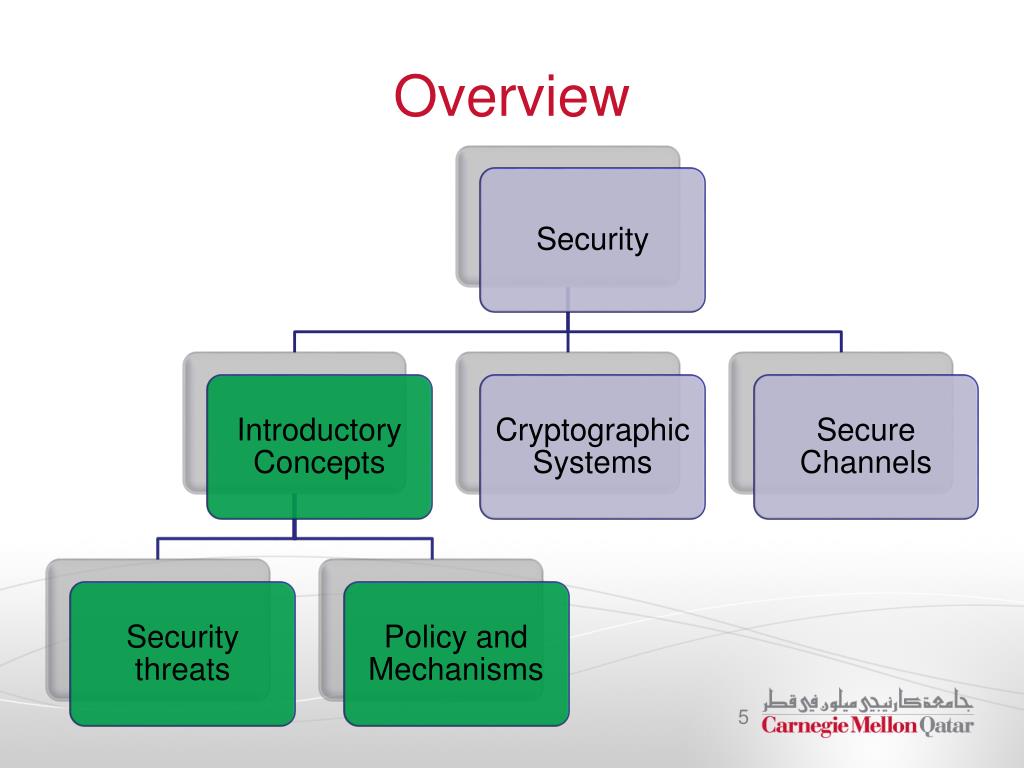 Overview

Security

Introductory Concepts

Cryptographic Systems

Secure Channels

Security threats

Policy and Mechanisms

5

جامعة كارنيجي ميلون في قطر
Carnegie Mellon Qatar